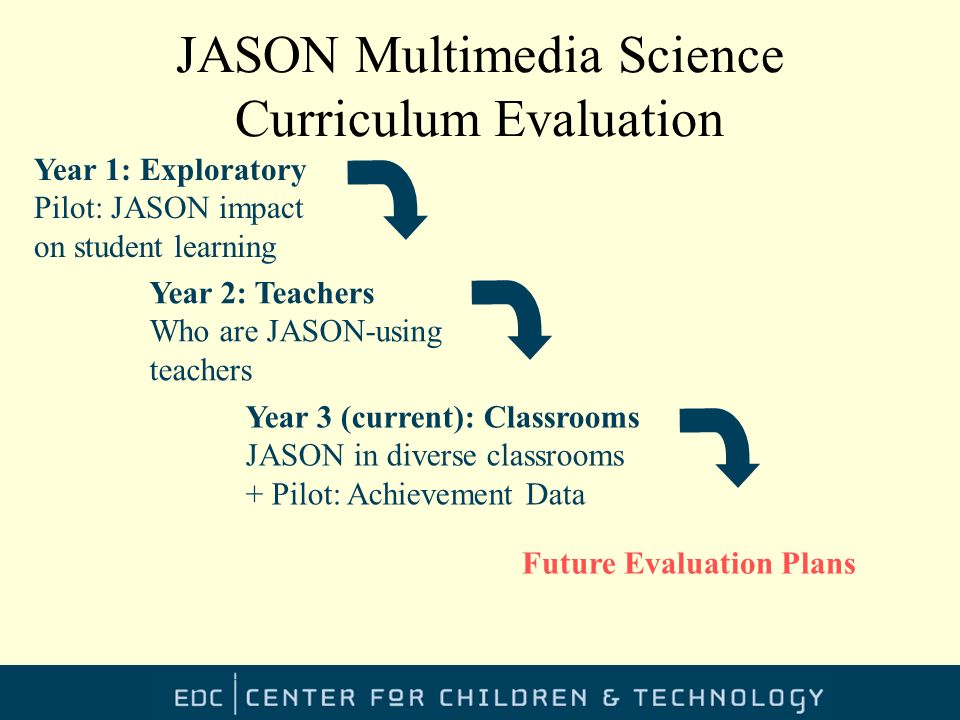 JASON Multimedia Science Curriculum Evaluation

Year 1: Exploratory
Pilot: JASON impact on student learning

Year 2: Teachers
Who are JASON-using teachers

Year 3 (current): Classrooms
JASON in diverse classrooms + Pilot: Achievement Data

Future Evaluation Plans

EDC | CENTER FOR CHILDREN & TECHNOLOGY